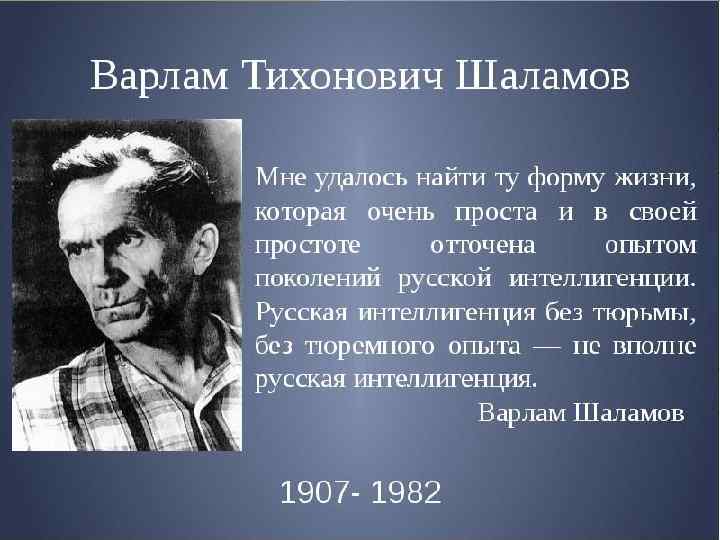 Варлам Тихонович Шаламов

Мне удалось найти ту форму жизни, которая очень проста и в своей простоте отточена опытом поколений русской интеллигенции. Русская интеллигенция без тюрьмы, без тюремного опыта — не вполне русская интеллигенция.

Варлам Шаламов

1907- 1982